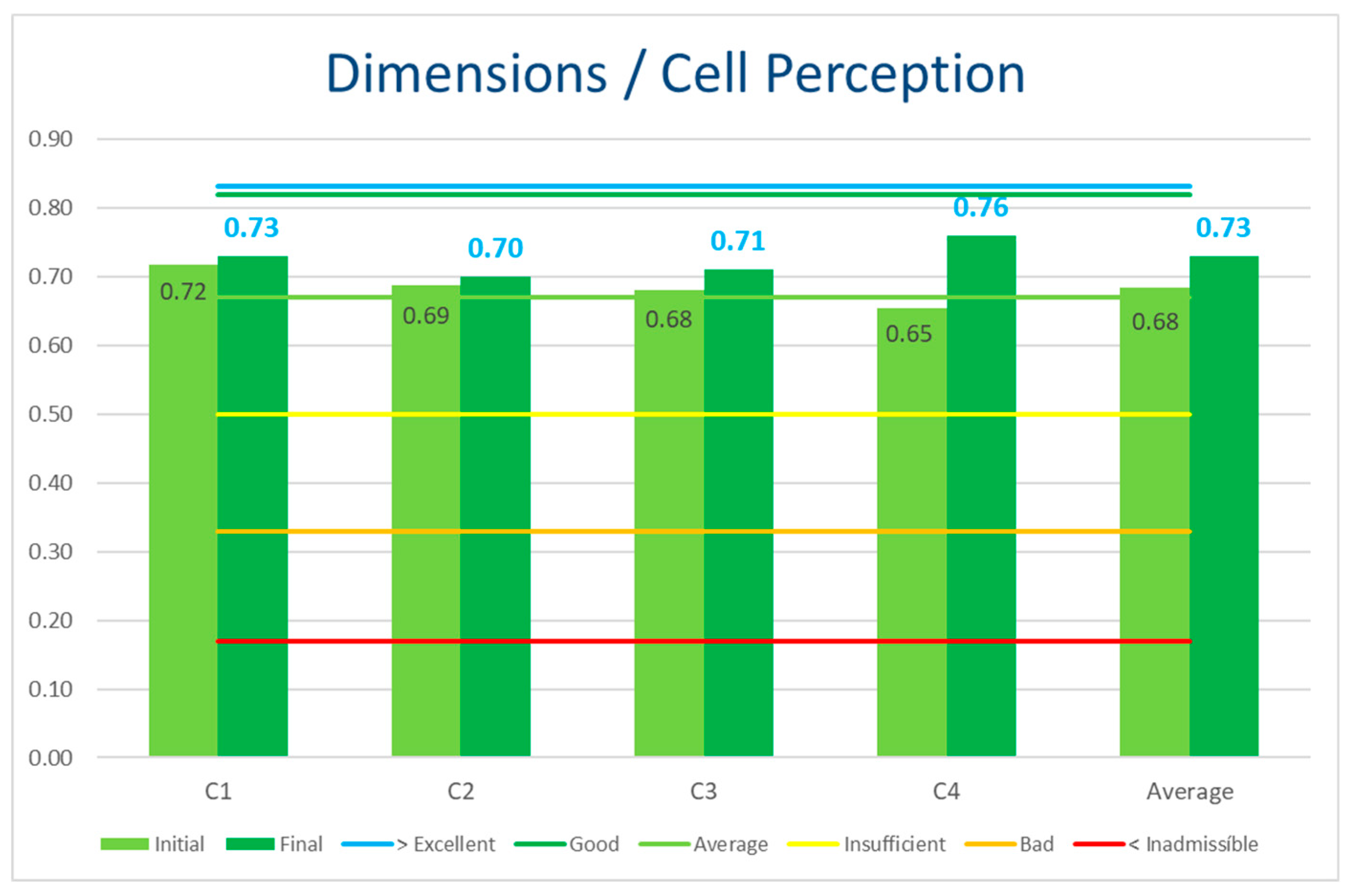 Dimensions / Cell Perception

0.90
0.80
0.70
0.60
0.50
0.40
0.30
0.20
0.10
0.00

0.72 0.73
0.69 0.70
0.68 0.71
0.65 0.76
0.68 0.73

C1
C2
C3
C4
Average

Initial Final > Excellent Good Average Insufficient Bad < Inadmissíble